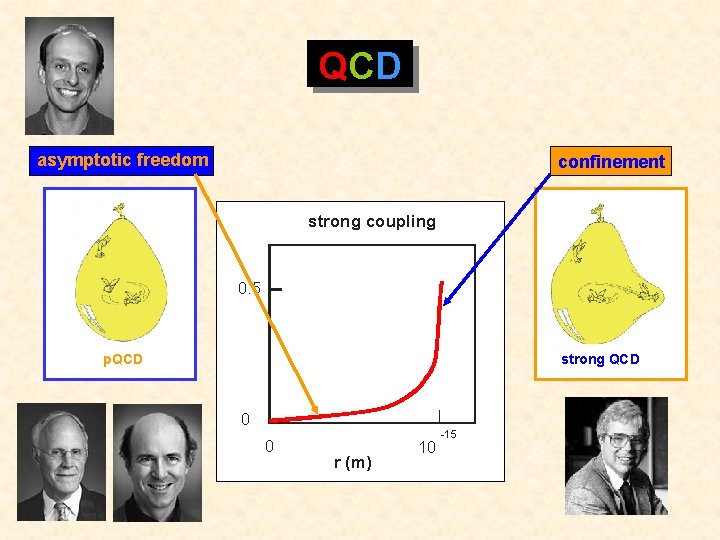 QCD

asymptotic freedom

confinement

pQCD

strong coupling

0.5

0

0

$10^{-15}$

r (m)

strong QCD